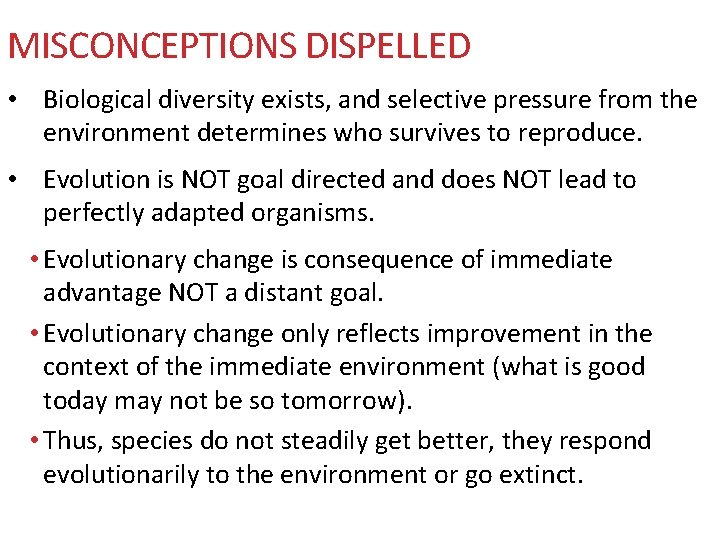 MISCONCEPTIONS DISPELLED

• Biological diversity exists, and selective pressure from the environment determines who survives to reproduce.

• Evolution is NOT goal directed and does NOT lead to perfectly adapted organisms.

• Evolutionary change is consequence of immediate advantage NOT a distant goal.

• Evolutionary change only reflects improvement in the context of the immediate environment (what is good today may not be so tomorrow).

• Thus, species do not steadily get better, they respond evolutionarily to the environment or go extinct.